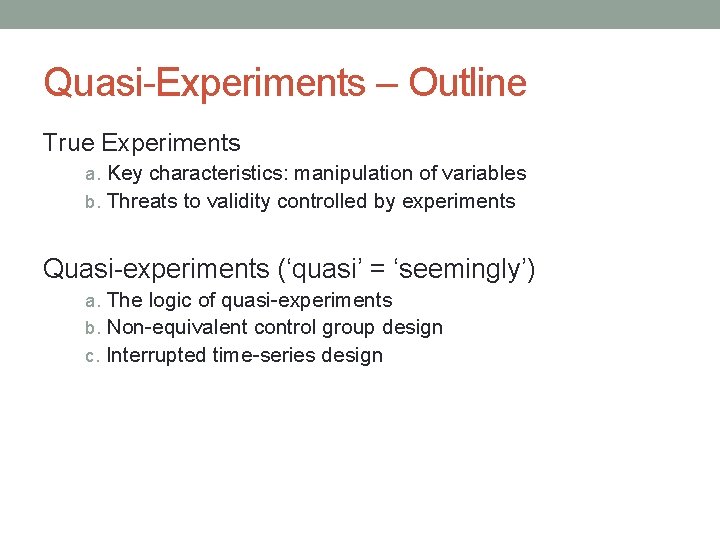 Quasi-Experiments – Outline

True Experiments

a. Key characteristics: manipulation of variables
b. Threats to validity controlled by experiments

Quasi-experiments (‘quasi’ = ‘seemingly’)

a. The logic of quasi-experiments
b. Non-equivalent control group design
c. Interrupted time-series design